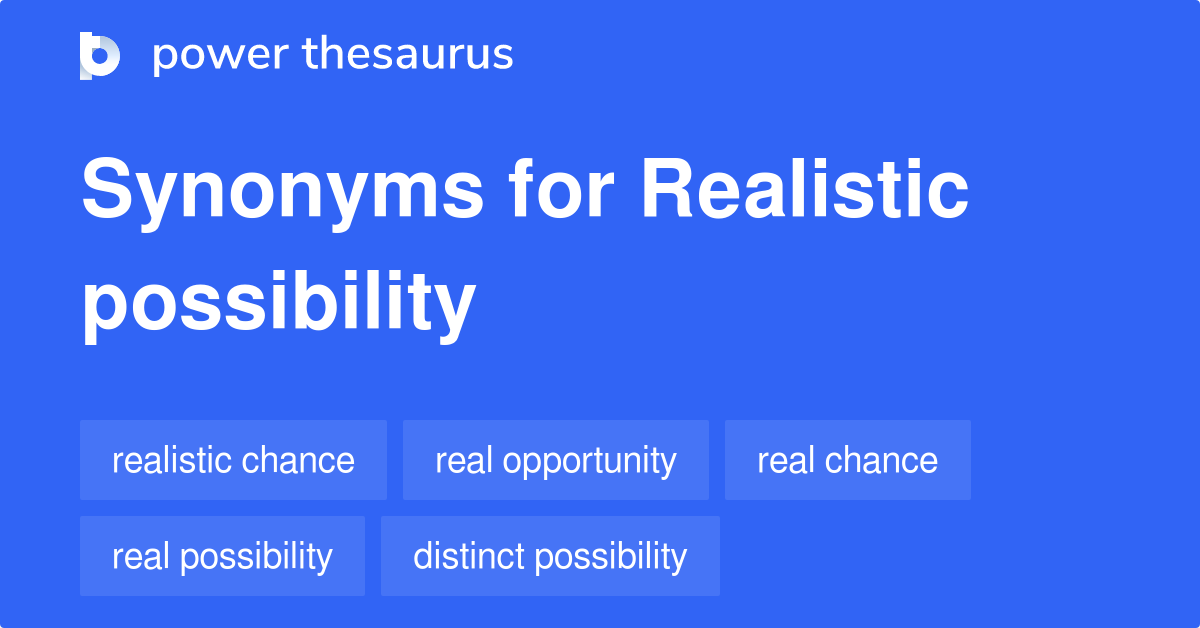 power thesaurus

Synonyms for Realistic possibility

realistic chance
real opportunity
real chance
real possibility
distinct possibility